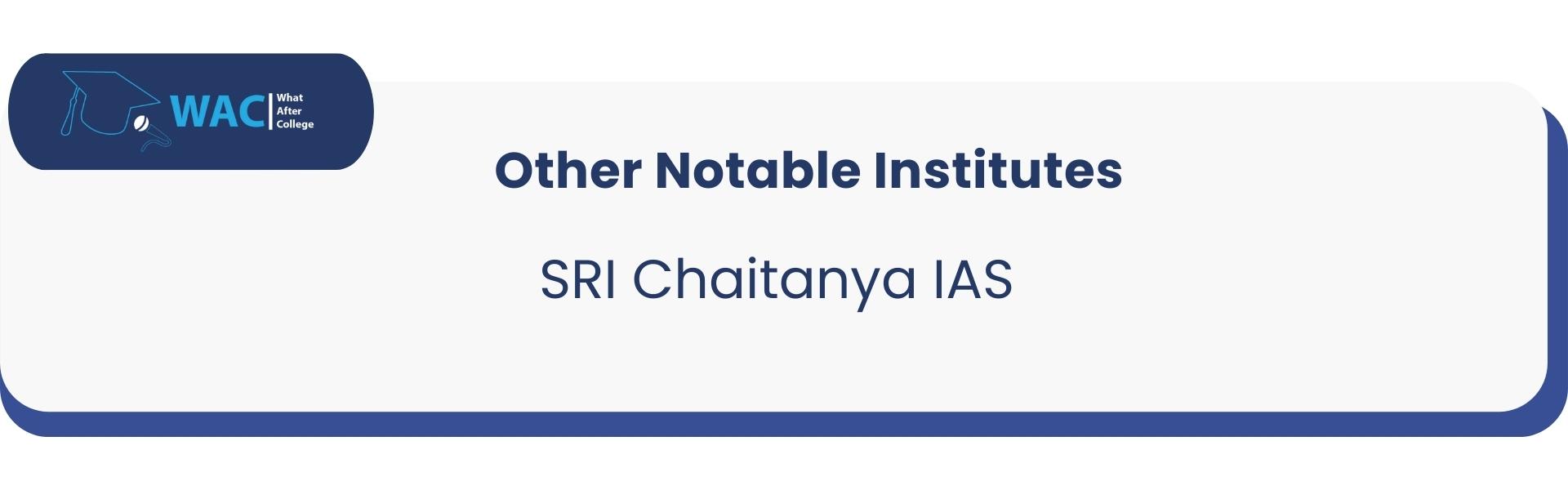 WAC What After College

Other Notable Institutes

SRI Chaitanya IAS